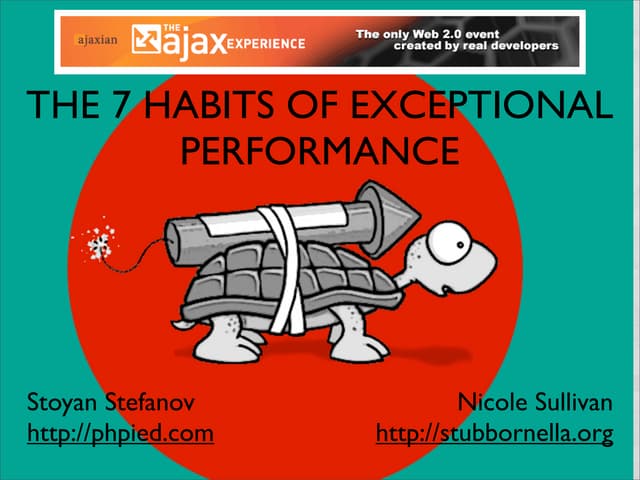 ajaxian THE ajax EXPERIENCE The only Web 2.0 event created by real developers

THE 7 HABITS OF EXCEPTIONAL PERFORMANCE

Stoyan Stefanov
http://phpied.com

Nicole Sullivan
http://stubbornella.org